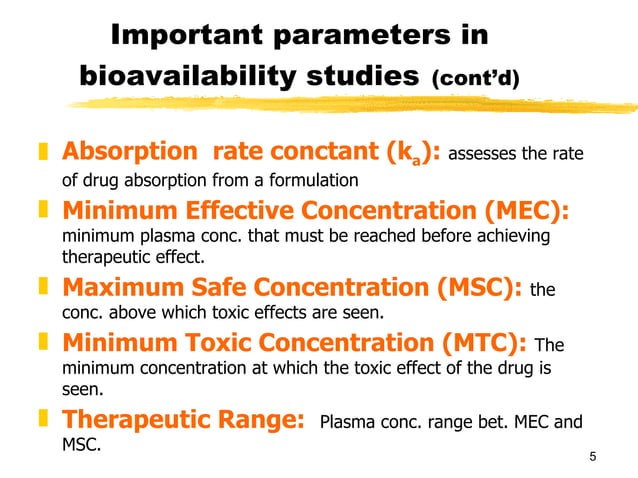 Important parameters in bioavailability studies (cont'd)

Absorption rate conctant ($k_a$): assesses the rate of drug absorption from a formulation

Minimum Effective Concentration (MEC): minimum plasma conc. that must be reached before achieving therapeutic effect.

Maximum Safe Concentration (MSC): the conc. above which toxic effects are seen.

Minimum Toxic Concentration (MTC): The minimum concentration at which the toxic effect of the drug is seen.

Therapeutic Range: Plasma conc. range bet. MEC and MSC.

5